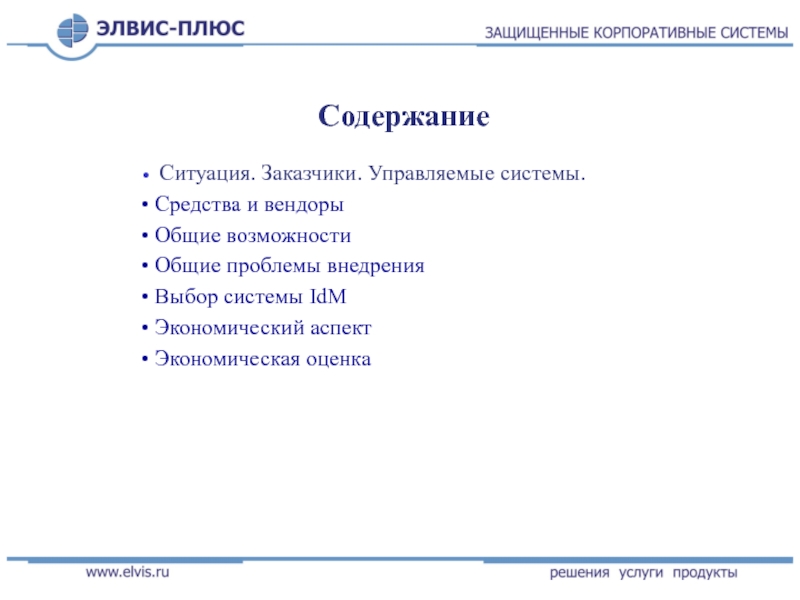 ЭЛВИС-ПЛЮС

ЗАЩИЩЕННЫЕ КОРПОРАТИВНЫЕ СИСТЕМЫ

Содержание

• Ситуация. Заказчики. Управляемые системы.
• Средства и вендоры
• Общие возможности
• Общие проблемы внедрения
• Выбор системы IdM
• Экономический аспект
• Экономическая оценка

www.elvis.ru

решения услуги продукты